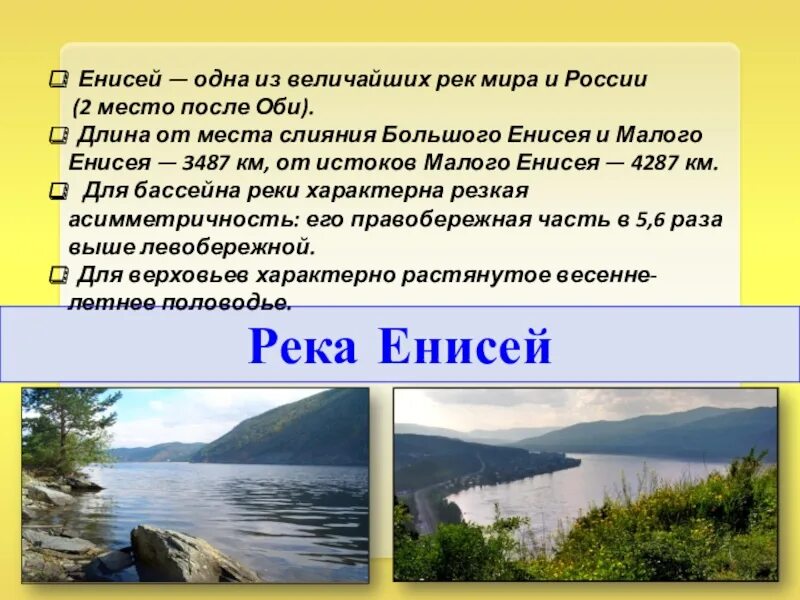 Енисей — одна из величайших рек мира и России (2 место после Оби).

Длина от места слияния Большого Енисея и Малого Енисея — 3487 км, от истоков Малого Енисея — 4287 км.

Для бассейна реки характерна резкая асимметричность: его правобережная часть в 5,6 раза выше левобережной.

Для верховьев характерно растянутое весенне-летнее половодье.

Река Енисей